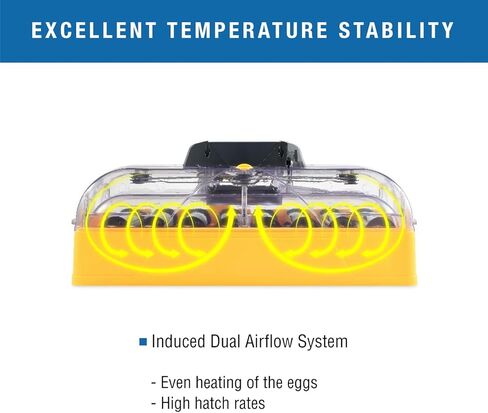 EXCELLENT TEMPERATURE STABILITY

■ Induced Dual Airflow System

- Even heating of the eggs
- High hatch rates